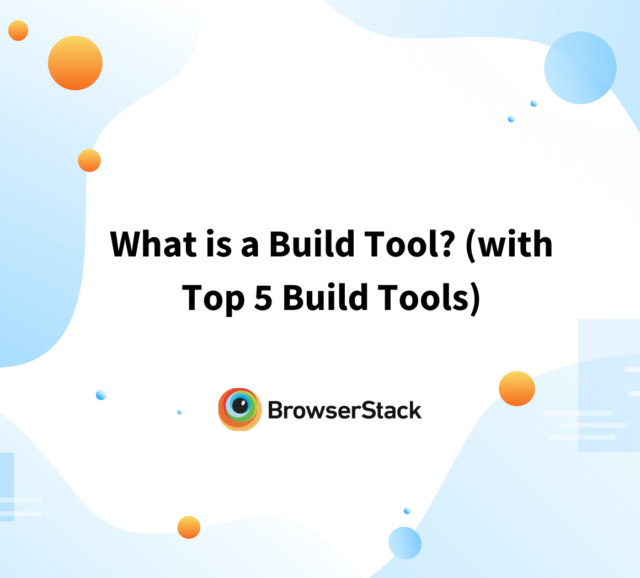 What is a Build Tool? (with Top 5 Build Tools)

BrowserStack